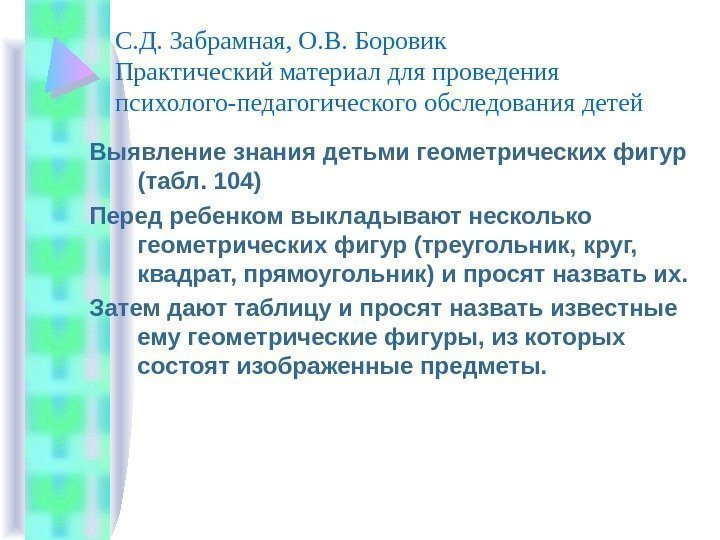 С.Д. Забрамная, О.В. Боровик
Практический материал для проведения психолого-педагогического обследования детей

Выявление знания детьми геометрических фигур (табл. 104)

Перед ребенком выкладывают несколько геометрических фигур (треугольник, круг, квадрат, прямоугольник) и просят назвать их.

Затем дают таблицу и просят назвать известные ему геометрические фигуры, из которых состоят изображенные предметы.